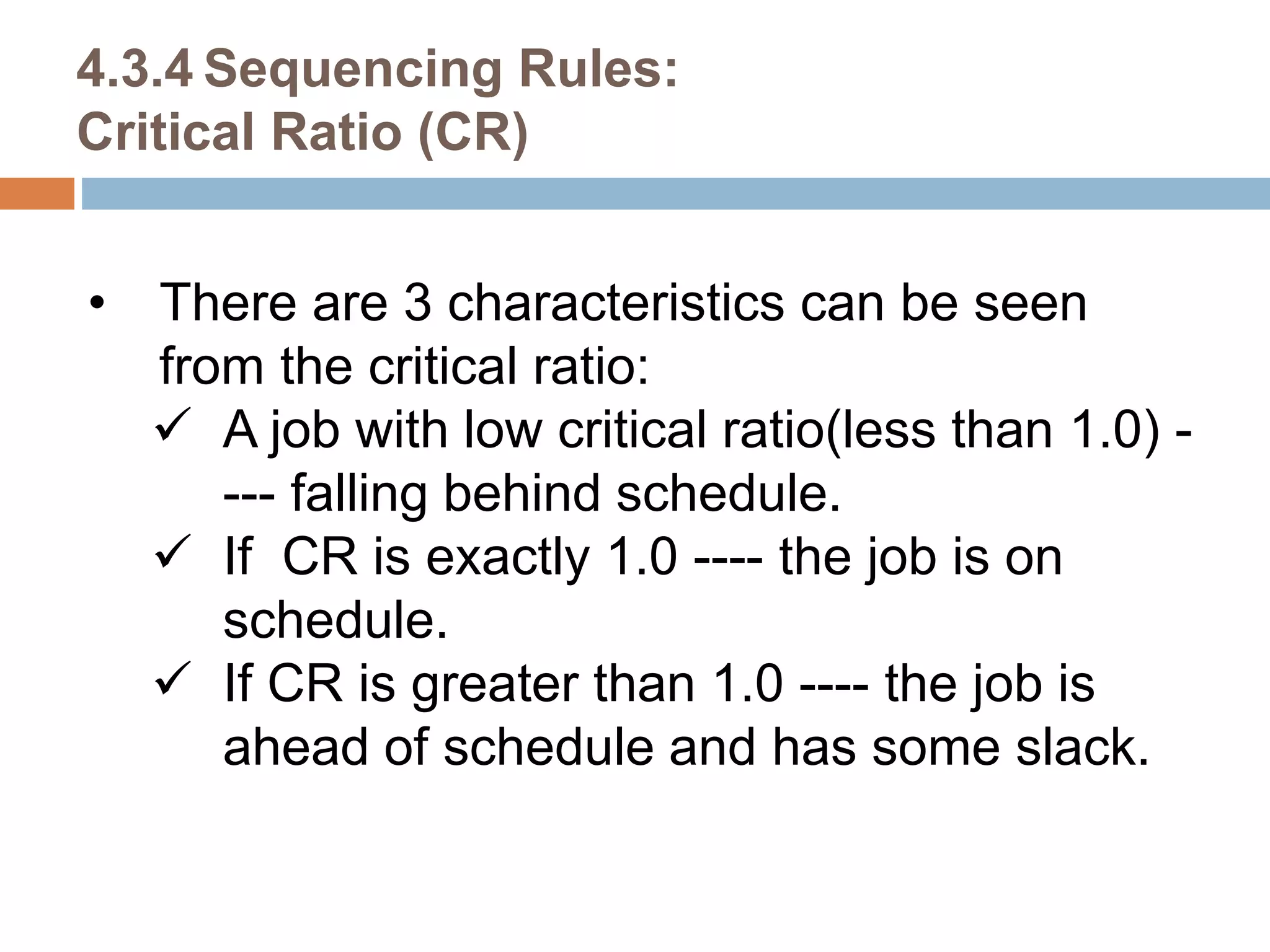 4.3.4 Sequencing Rules:
Critical Ratio (CR)

• There are 3 characteristics can be seen from the critical ratio:
✓ A job with low critical ratio(less than 1.0) ---- falling behind schedule.
✓ If CR is exactly 1.0 ---- the job is on schedule.
✓ If CR is greater than 1.0 ---- the job is ahead of schedule and has some slack.